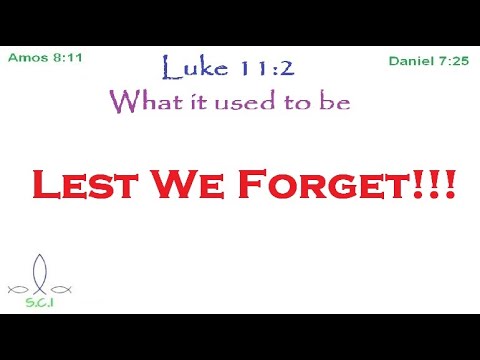 Amos 8:11

Luke 11:2

Daniel 7:25

What it used to be

LEST WE FORGET!!!

S.C.I